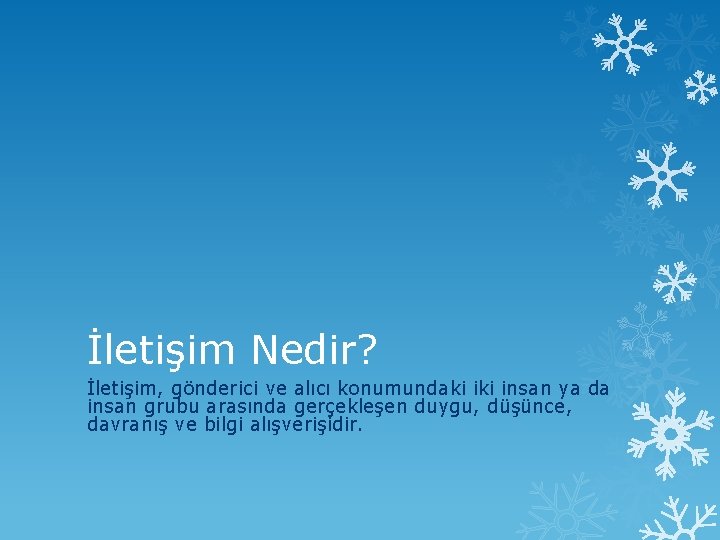 İletişim Nedir?

İletişim, gönderici ve alıcı konumundaki iki insan ya da insan grubu arasında gerçekleşen duygu, düşünce, davranış ve bilgi alışverişidir.